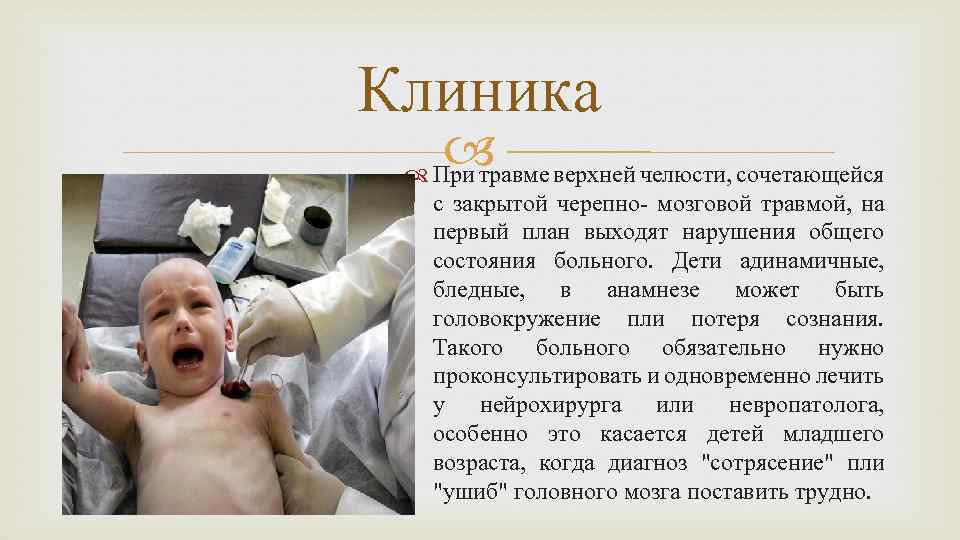 Клиника

При травме верхней челюсти, сочетающейся с закрытой черепно- мозговой травмой, на первый план выходят нарушения общего состояния больного. Дети адинамичные, бледные, в анамнезе может быть головокружение пли потеря сознания. Такого больного обязательно нужно проконсультировать и одновременно лечить у нейрохирурга или невропатолога, особенно это касается детей младшего возраста, когда диагноз "сотрясение" пли "ушиб" головного мозга поставить трудно.